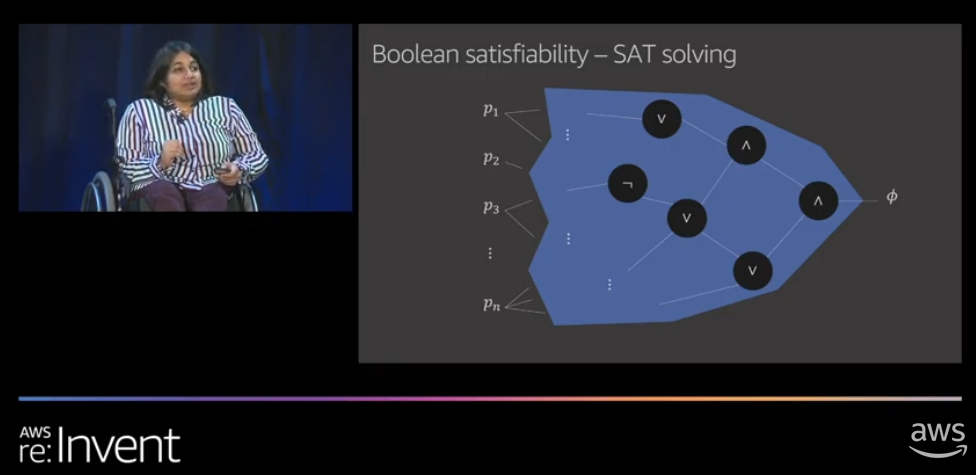 Boolean satisfiability – SAT solving

$p_1$
$p_2$
$p_3$
$\vdots$
$p_n$

$\vdots$
$\vdots$
$\vdots$

$\vee$
$\wedge$
$\neg$
$\vee$
$\wedge$
$\vee$

$\phi$

AWS re:Invent

aws